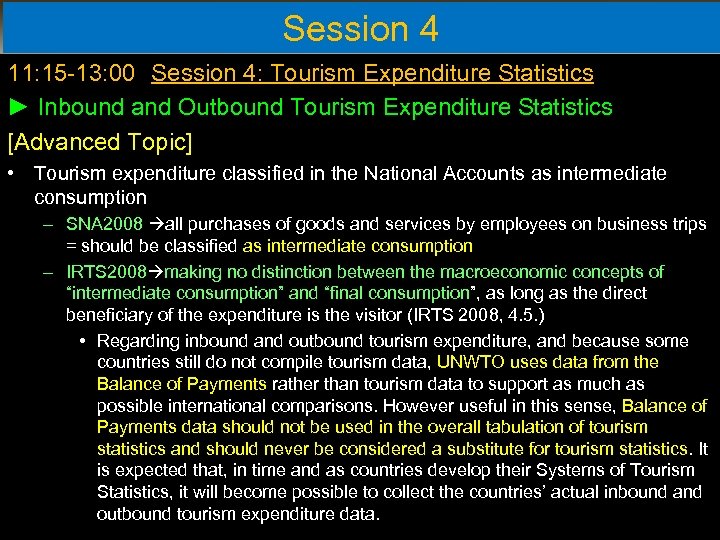 Session 4

11:15-13:00 Session 4: Tourism Expenditure Statistics

► Inbound and Outbound Tourism Expenditure Statistics

[Advanced Topic]

• Tourism expenditure classified in the National Accounts as intermediate consumption

– SNA2008 →all purchases of goods and services by employees on business trips = should be classified as intermediate consumption

– IRTS2008→making no distinction between the macroeconomic concepts of “intermediate consumption” and “final consumption”, as long as the direct beneficiary of the expenditure is the visitor (IRTS 2008, 4.5.)

• Regarding inbound and outbound tourism expenditure, and because some countries still do not compile tourism data, UNWTO uses data from the Balance of Payments rather than tourism data to support as much as possible international comparisons. However useful in this sense, Balance of Payments data should not be used in the overall tabulation of tourism statistics and should never be considered a substitute for tourism statistics. It is expected that, in time and as countries develop their Systems of Tourism Statistics, it will become possible to collect the countries’ actual inbound and outbound tourism expenditure data.